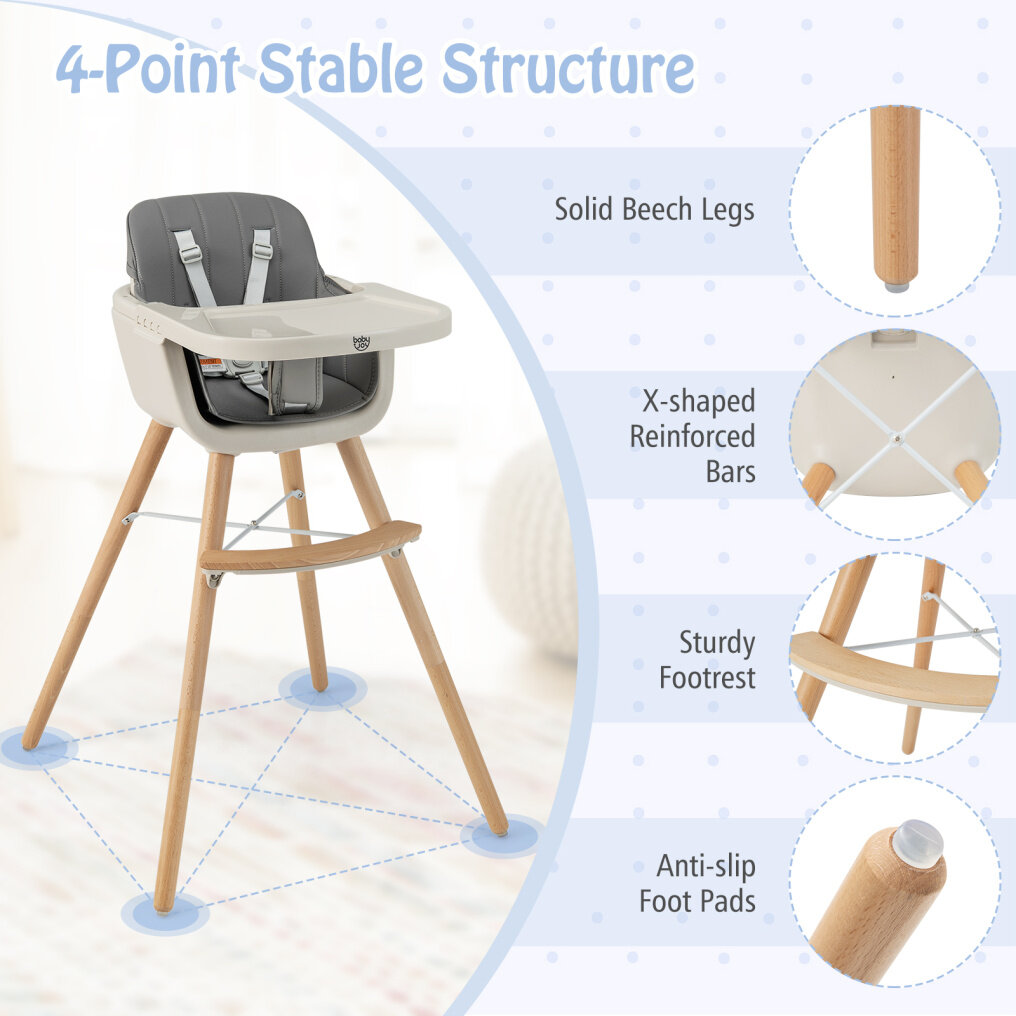 4-Point Stable Structure

baby joy

Solid Beech Legs

X-shaped Reinforced Bars

Sturdy Footrest

Anti-slip Foot Pads